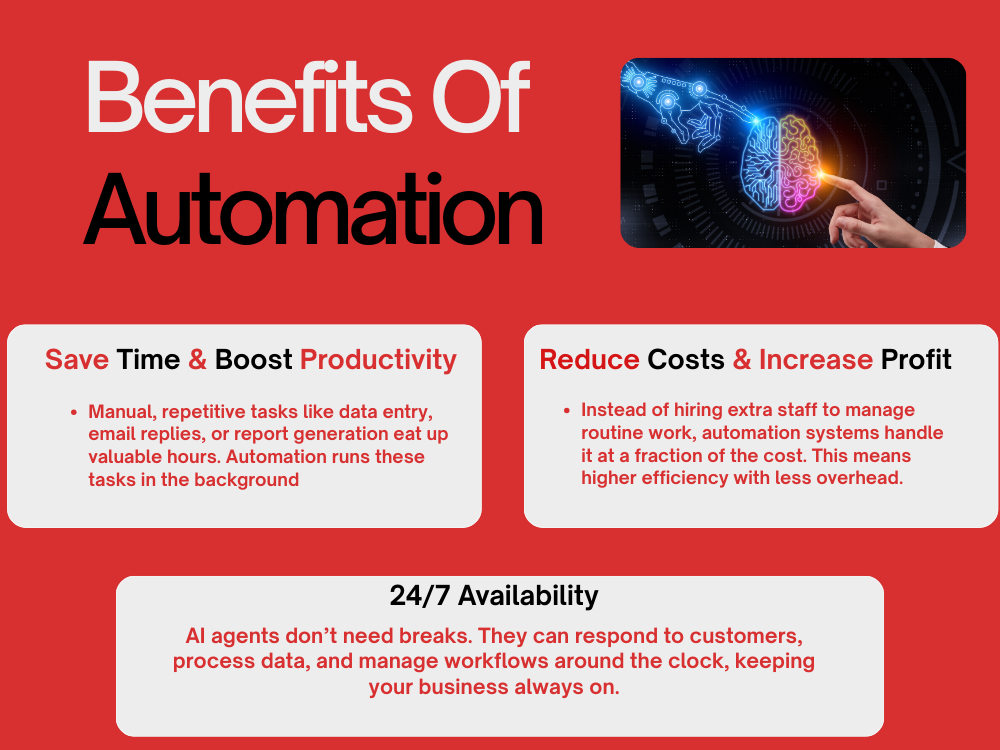 Benefits Of
Automation

Save Time & Boost Productivity

• Manual, repetitive tasks like data entry, email replies, or report generation eat up valuable hours. Automation runs these tasks in the background

Reduce Costs & Increase Profit

• Instead of hiring extra staff to manage routine work, automation systems handle it at a fraction of the cost. This means higher efficiency with less overhead.

24/7 Availability

AI agents don't need breaks. They can respond to customers, process data, and manage workflows around the clock, keeping your business always on.